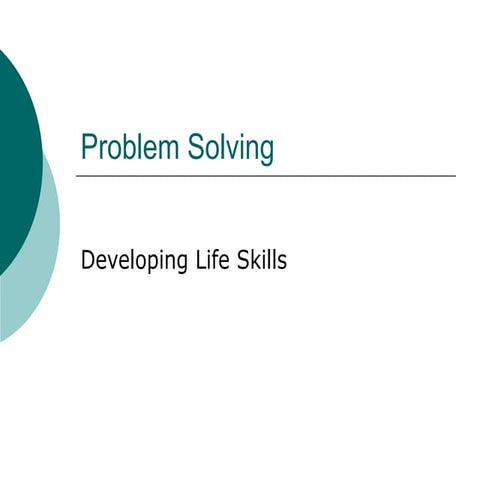 Problem Solving

Developing Life Skills